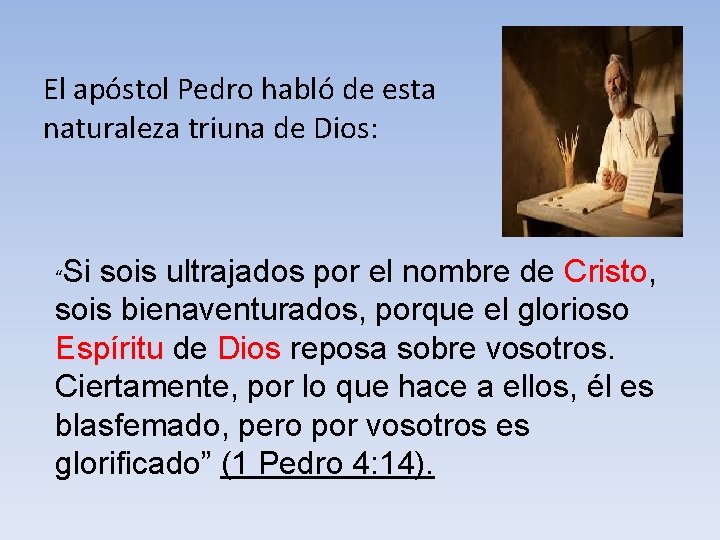 El apóstol Pedro habló de esta naturaleza triuna de Dios:

"Si sois ultrajados por el nombre de Cristo, sois bienaventurados, porque el glorioso Espíritu de Dios reposa sobre vosotros. Ciertamente, por lo que hace a ellos, él es blasfemado, pero por vosotros es glorificado" (1 Pedro 4:14).